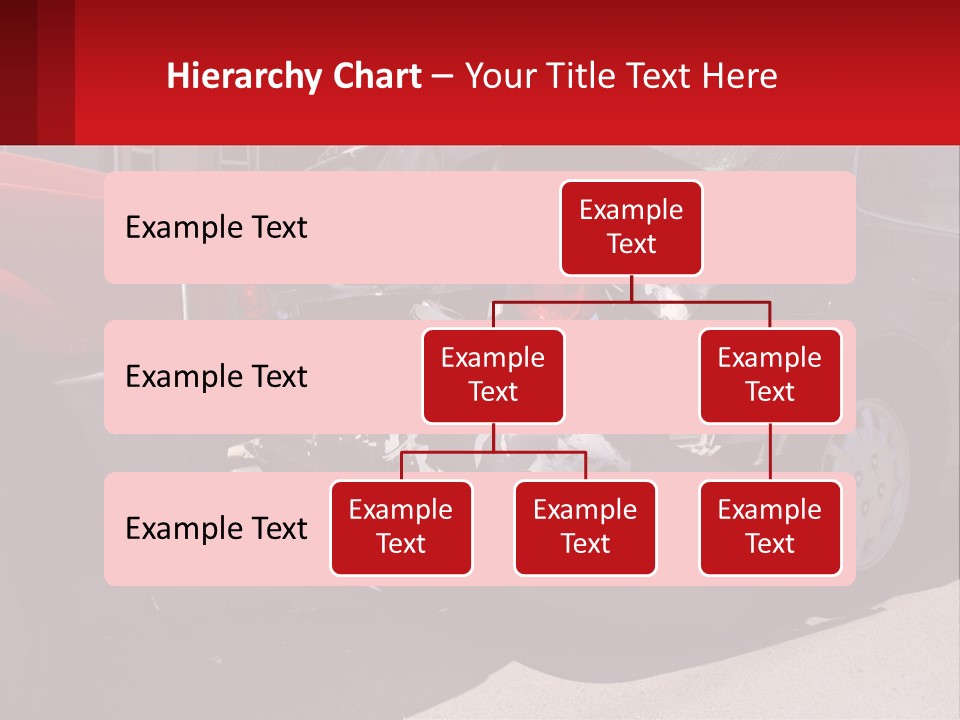 Hierarchy Chart – Your Title Text Here

Example Text

Example Text

Example Text

Example Text

Example Text

Example Text

Example Text

Example Text

Example Text